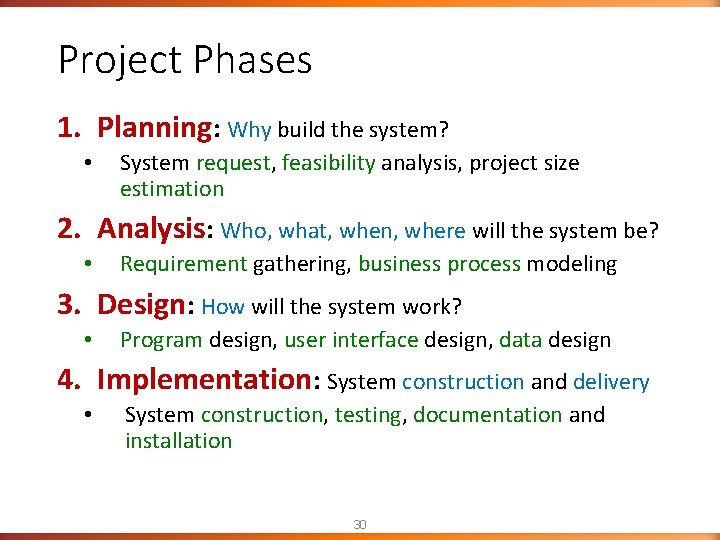 Project Phases

1. Planning: Why build the system?
• System request, feasibility analysis, project size estimation

2. Analysis: Who, what, when, where will the system be?
• Requirement gathering, business process modeling

3. Design: How will the system work?
• Program design, user interface design, data design

4. Implementation: System construction and delivery
• System construction, testing, documentation and installation

30